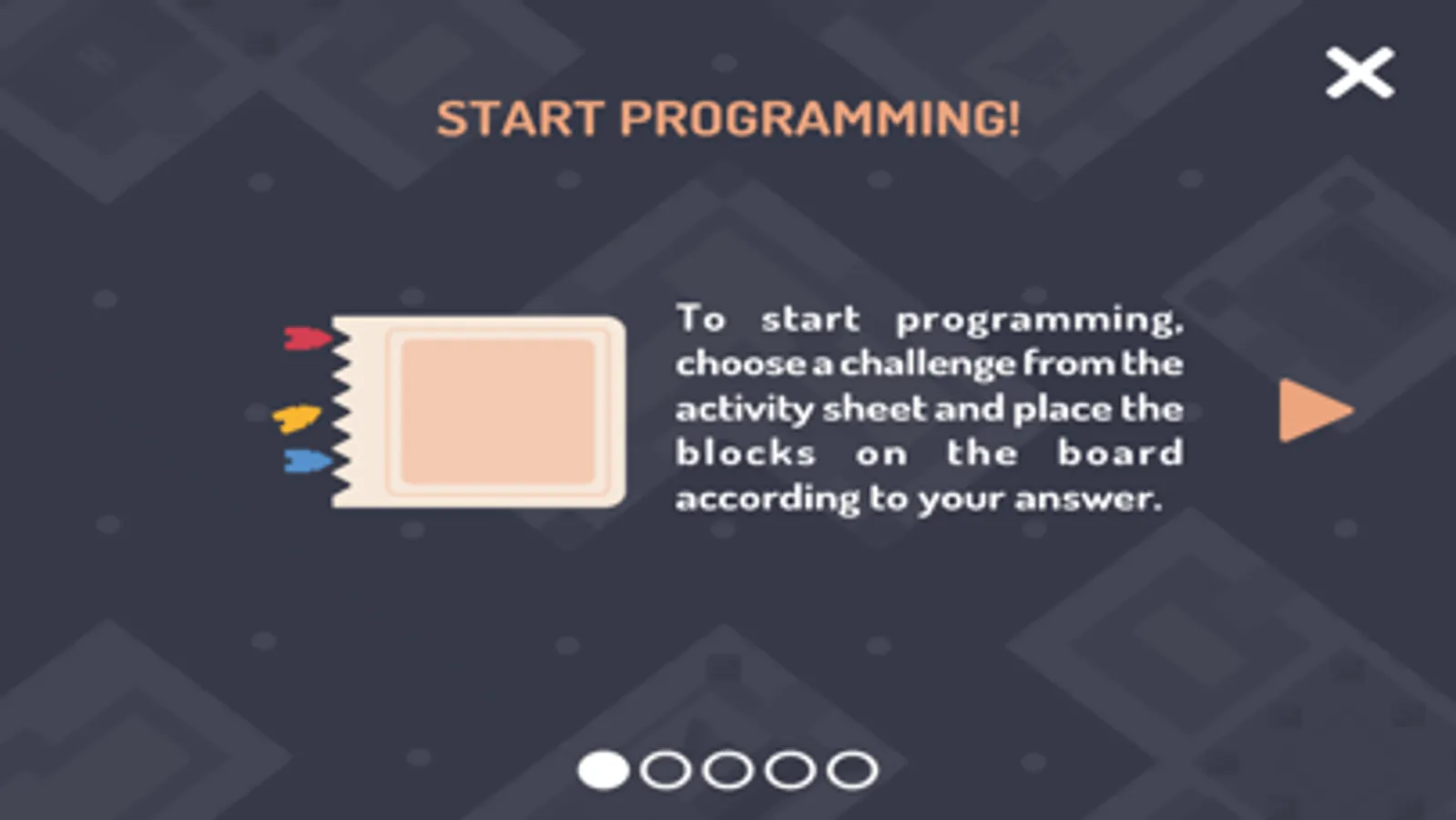 START PROGRAMMING!

To start programming, choose a challenge from the activity sheet and place the blocks on the board according to your answer.